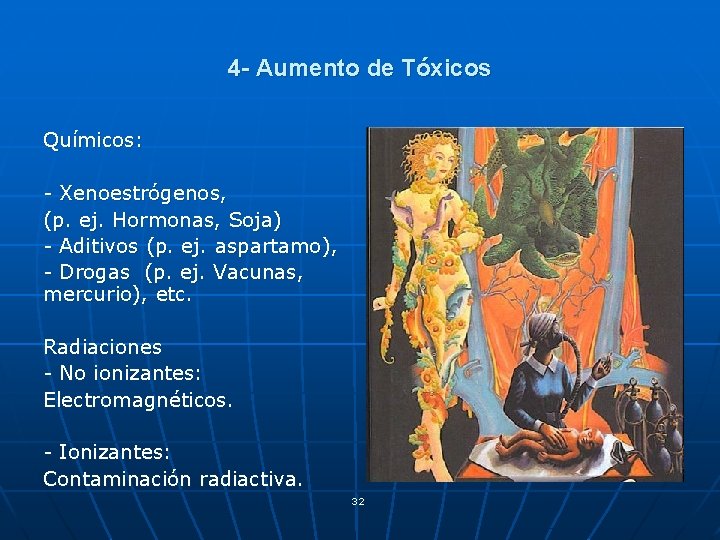 4- Aumento de Tóxicos

Químicos:

- Xenoestrógenos,
(p. ej. Hormonas, Soja)
- Aditivos (p. ej. aspartamo),
- Drogas (p. ej. Vacunas, mercurio), etc.

Radiaciones
- No ionizantes:
Electromagnéticos.

- Ionizantes:
Contaminación radiactiva.

32